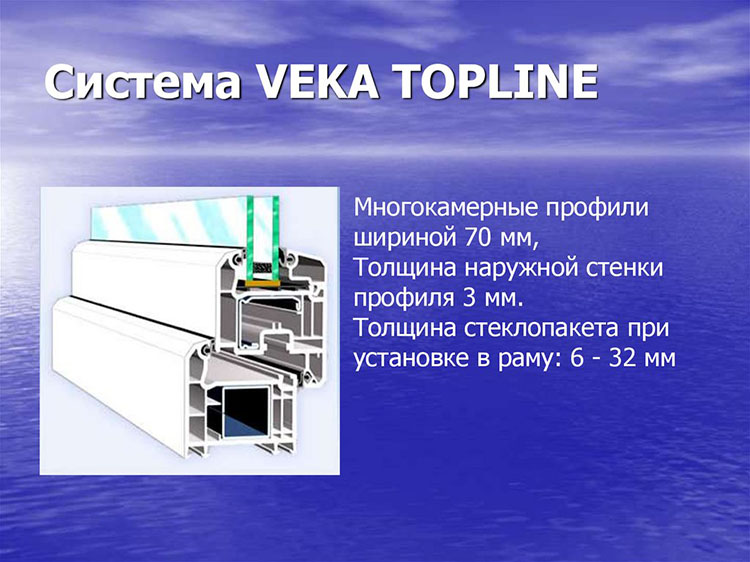 Система VEKA TOPLINE

Многокамерные профили шириной 70 мм, Толщина наружной стенки профиля 3 мм. Толщина стеклопакета при установке в раму: 6 - 32 мм